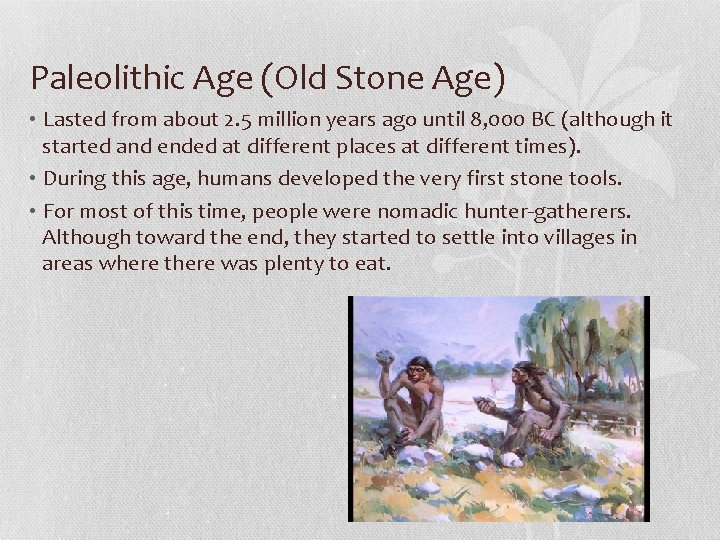 Paleolithic Age (Old Stone Age)

• Lasted from about 2.5 million years ago until 8,000 BC (although it started and ended at different places at different times).

• During this age, humans developed the very first stone tools.

• For most of this time, people were nomadic hunter-gatherers. Although toward the end, they started to settle into villages in areas where there was plenty to eat.